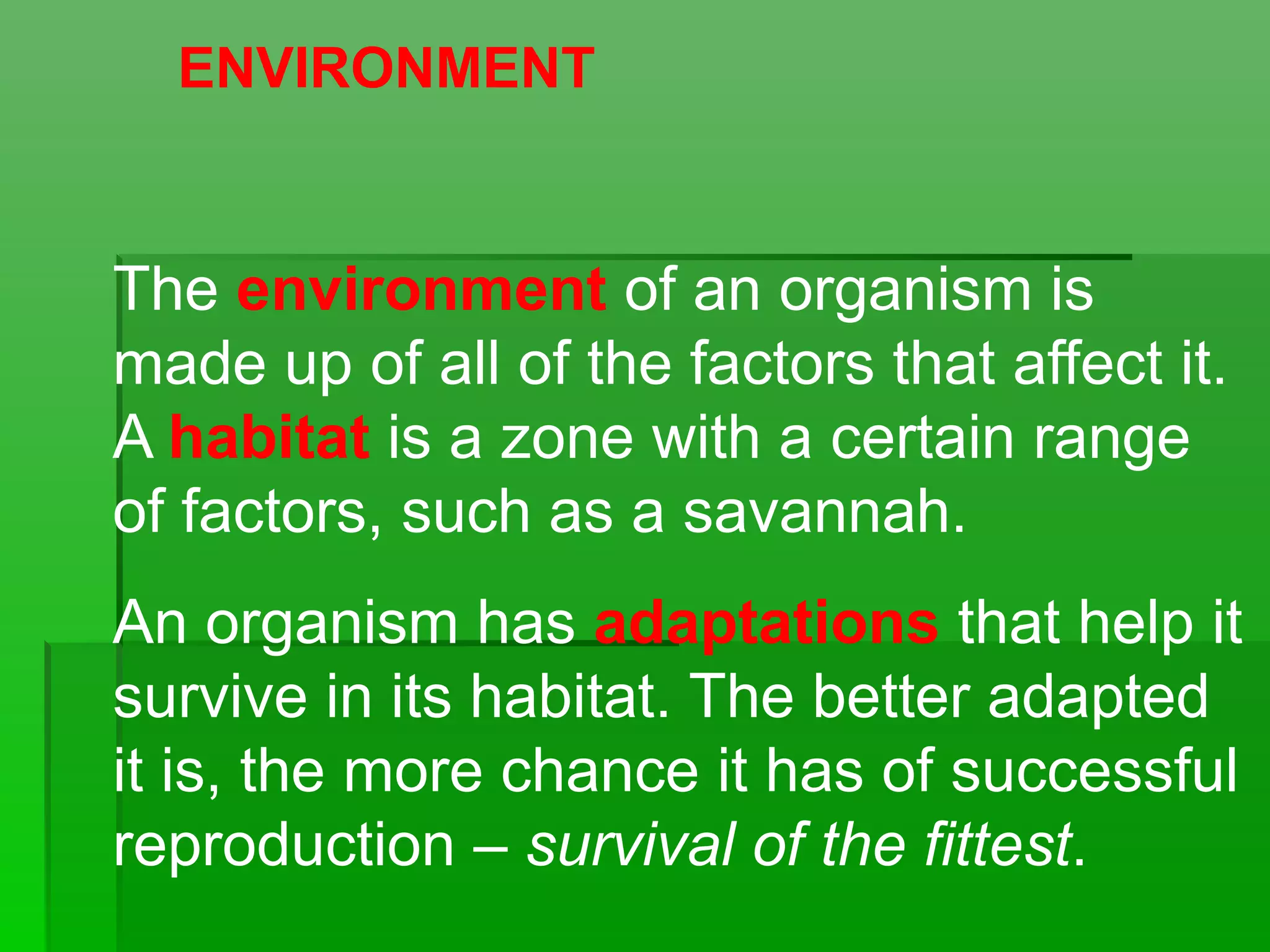 ENVIRONMENT

The environment of an organism is made up of all of the factors that affect it. A habitat is a zone with a certain range of factors, such as a savannah.

An organism has adaptations that help it survive in its habitat. The better adapted it is, the more chance it has of successful reproduction – survival of the fittest.